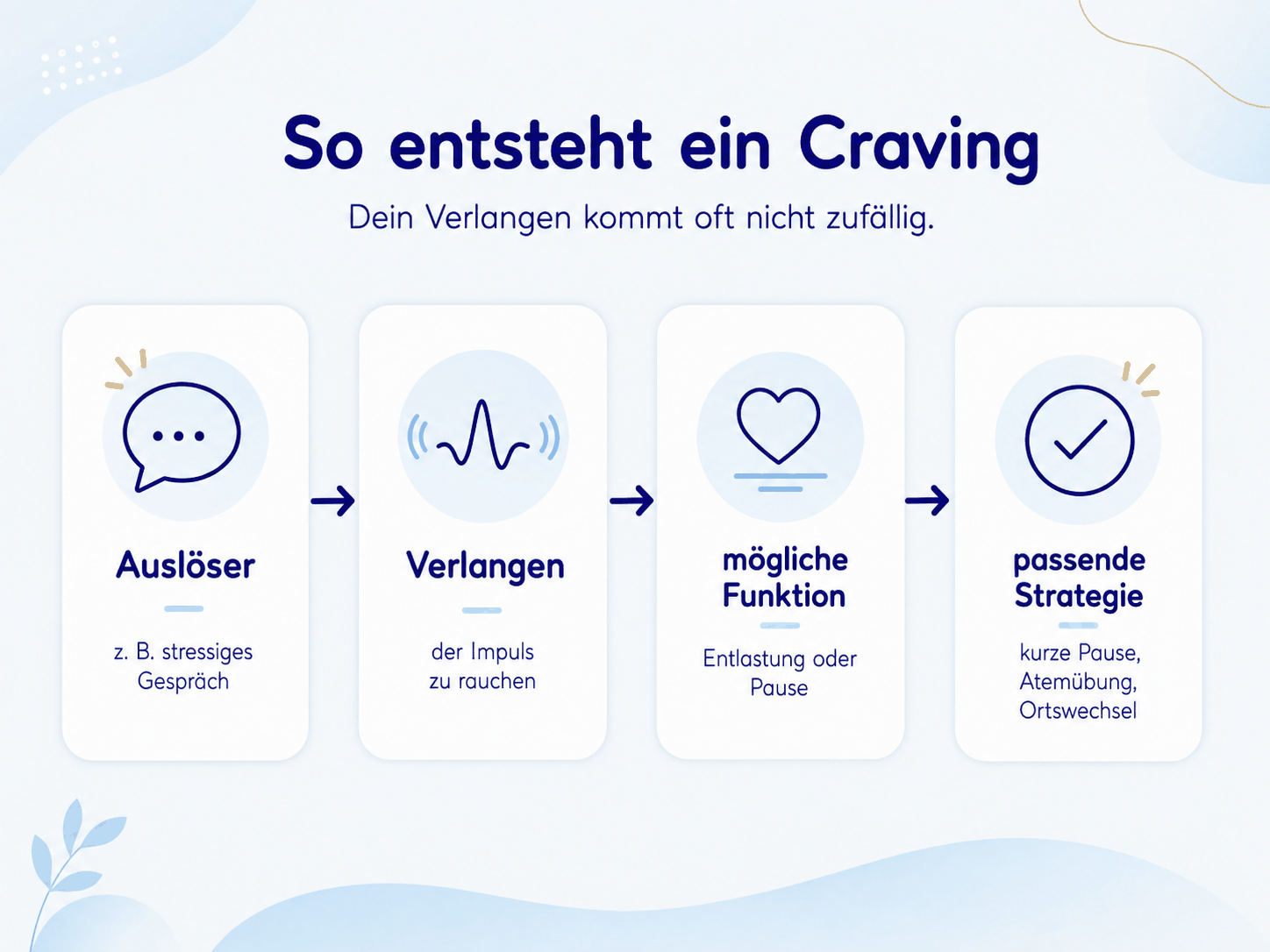 So entsteht ein Craving

Dein Verlangen kommt oft nicht zufällig.

Auslöser

z. B. stressiges Gespräch

Verlangen

der Impuls zu rauchen

mögliche Funktion

Entlastung oder Pause

passende Strategie

kurze Pause, Atemübung, Ortswechsel